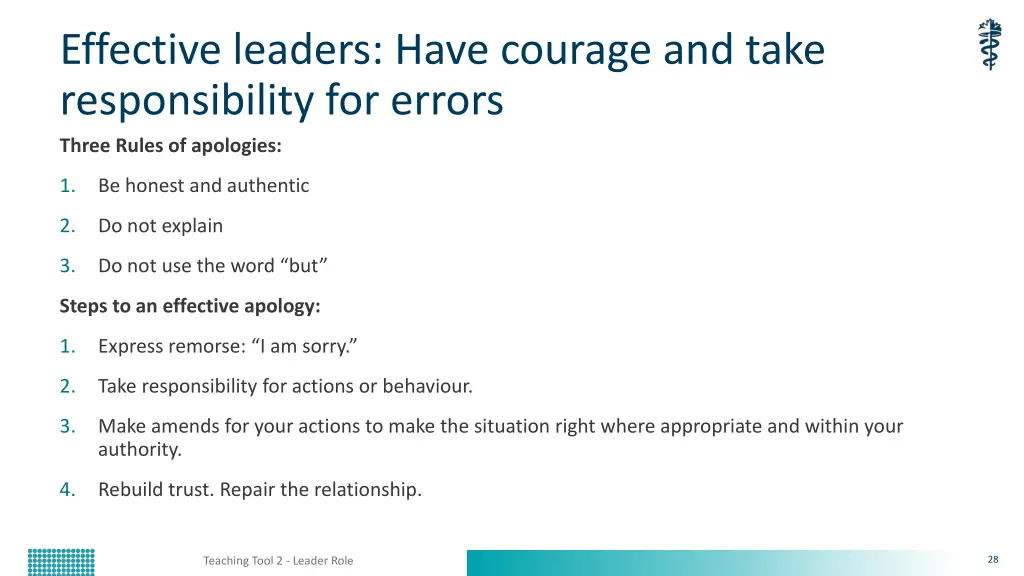 Effective leaders: Have courage and take responsibility for errors

Three Rules of apologies:

1. Be honest and authentic

2. Do not explain

3. Do not use the word “but”

Steps to an effective apology:

1. Express remorse: “I am sorry.”

2. Take responsibility for actions or behaviour.

3. Make amends for your actions to make the situation right where appropriate and within your authority.

4. Rebuild trust. Repair the relationship.

Teaching Tool 2 - Leader Role

28